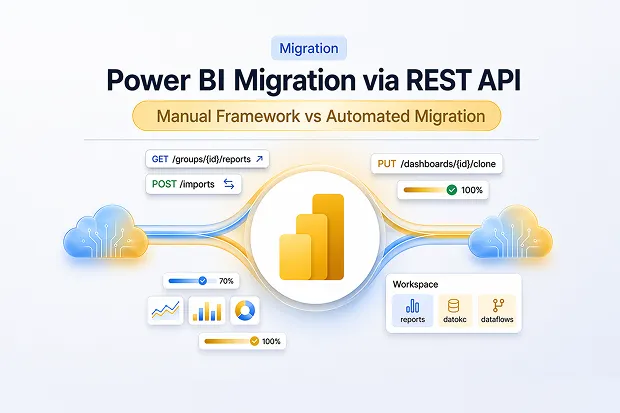 Migration

Power BI Migration via REST API

Manual Framework vs Automated Migration

GET /groups/{id}/reports

POST /imports

PUT /dashboards/{id}/clone

100%

70%

100%

Workspace

reports

datokc

dataflows